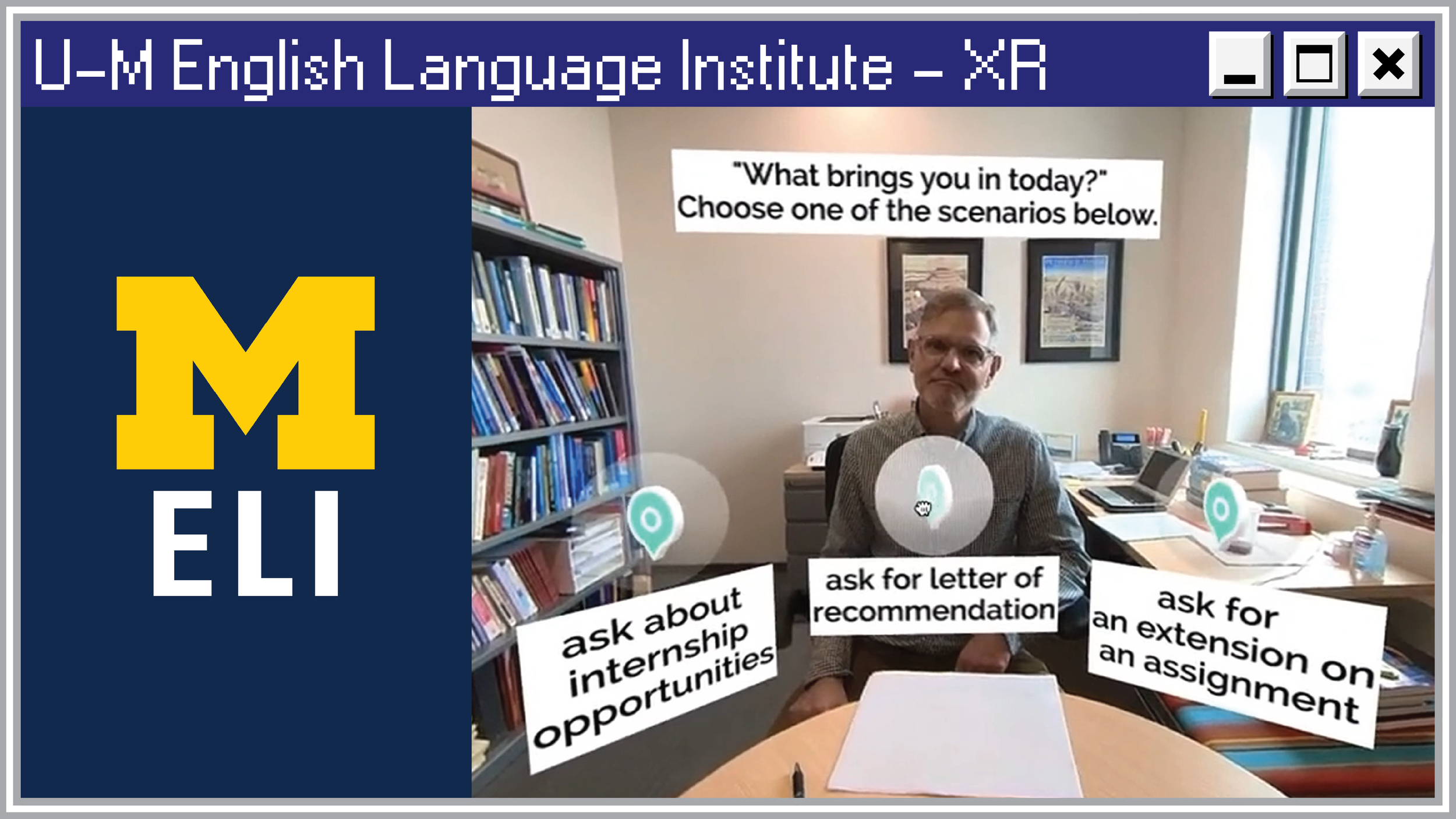 U-M English Language Institute – XR

M
ELI

"What brings you in today?"
Choose one of the scenarios below.

ask about internship opportunities

ask for letter of recommendation

ask for an extension on an assignment